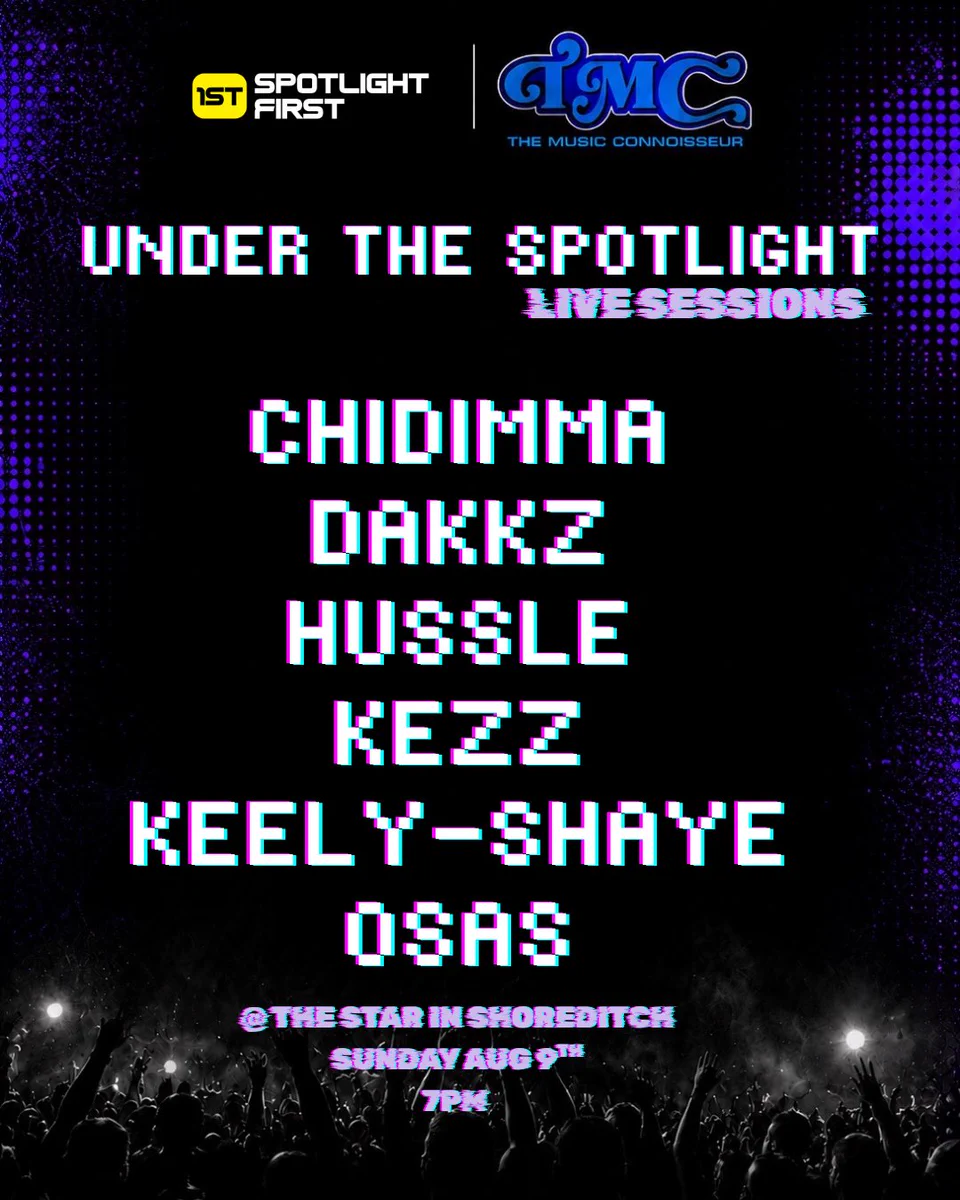 1ST SPOTLIGHT FIRST

TMC
THE MUSIC CONNOISSEUR

UNDER THE SPOTLIGHT
LIVE SESSIONS

CHIDIMMA
DAKKZ
HUSSLE
KEZZ
KEELY-SHAYE
OSAS

@ THE STAR IN SHOREDITCH
SUNDAY AUG 9TH
7PM